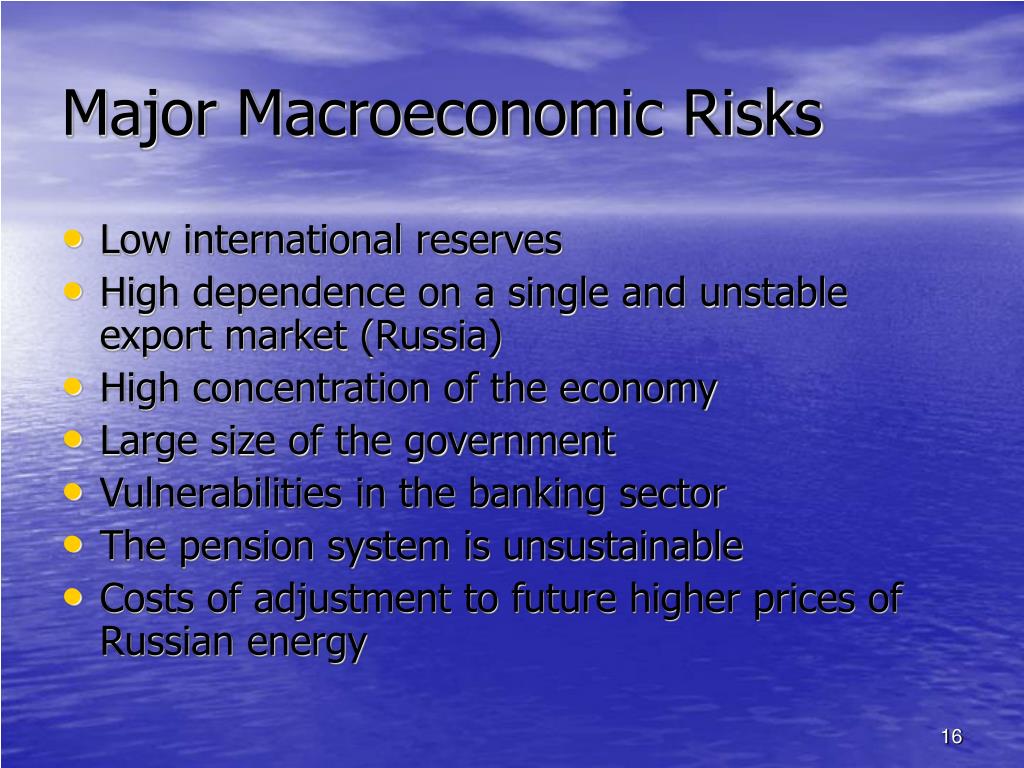 Major Macroeconomic Risks

• Low international reserves
• High dependence on a single and unstable export market (Russia)
• High concentration of the economy
• Large size of the government
• Vulnerabilities in the banking sector
• The pension system is unsustainable
• Costs of adjustment to future higher prices of Russian energy

16